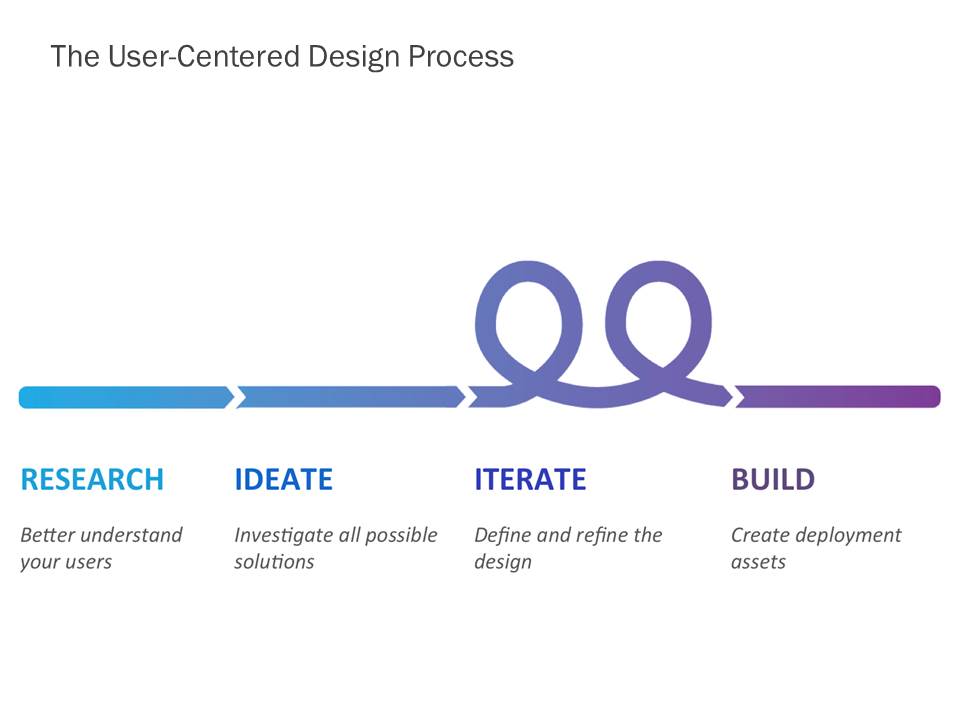 The User-Centered Design Process

RESEARCH

Better understand your users

IDEATE

Investigate all possible solutions

ITERATE

Define and refine the design

BUILD

Create deployment assets